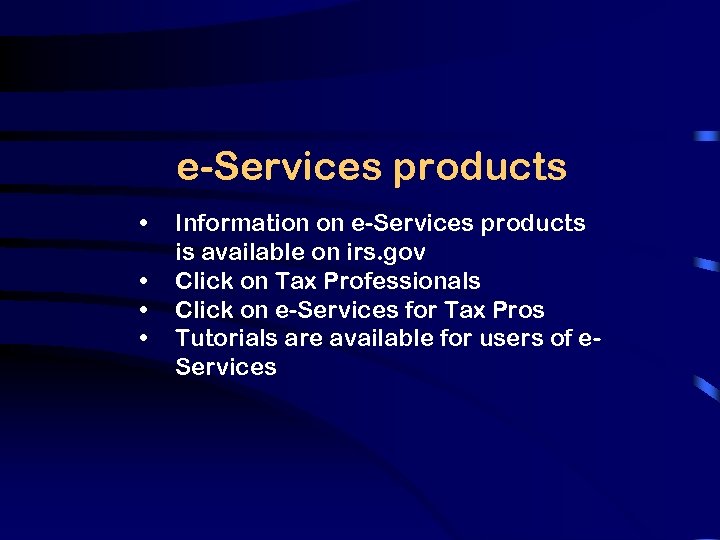 e-Services products

• Information on e-Services products is available on irs.gov
• Click on Tax Professionals
• Click on e-Services for Tax Pros
• Tutorials are available for users of e-Services